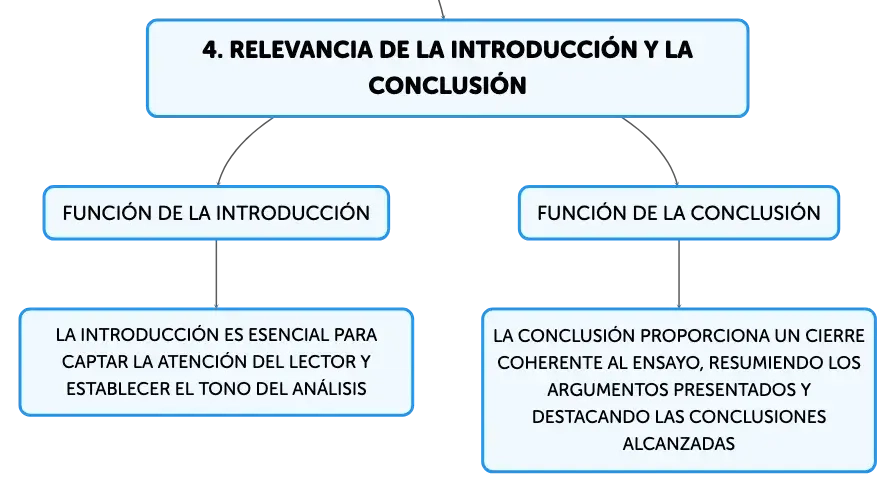 4. RELEVANCIA DE LA INTRODUCCIÓN Y LA CONCLUSIÓN

FUNCIÓN DE LA INTRODUCCIÓN

LA INTRODUCCIÓN ES ESENCIAL PARA CAPTAR LA ATENCIÓN DEL LECTOR Y ESTABLECER EL TONO DEL ANÁLISIS

FUNCIÓN DE LA CONCLUSIÓN

LA CONCLUSIÓN PROPORCIONA UN CIERRE COHERENTE AL ENSAYO, RESUMIENDO LOS ARGUMENTOS PRESENTADOS Y DESTACANDO LAS CONCLUSIONES ALCANZADAS